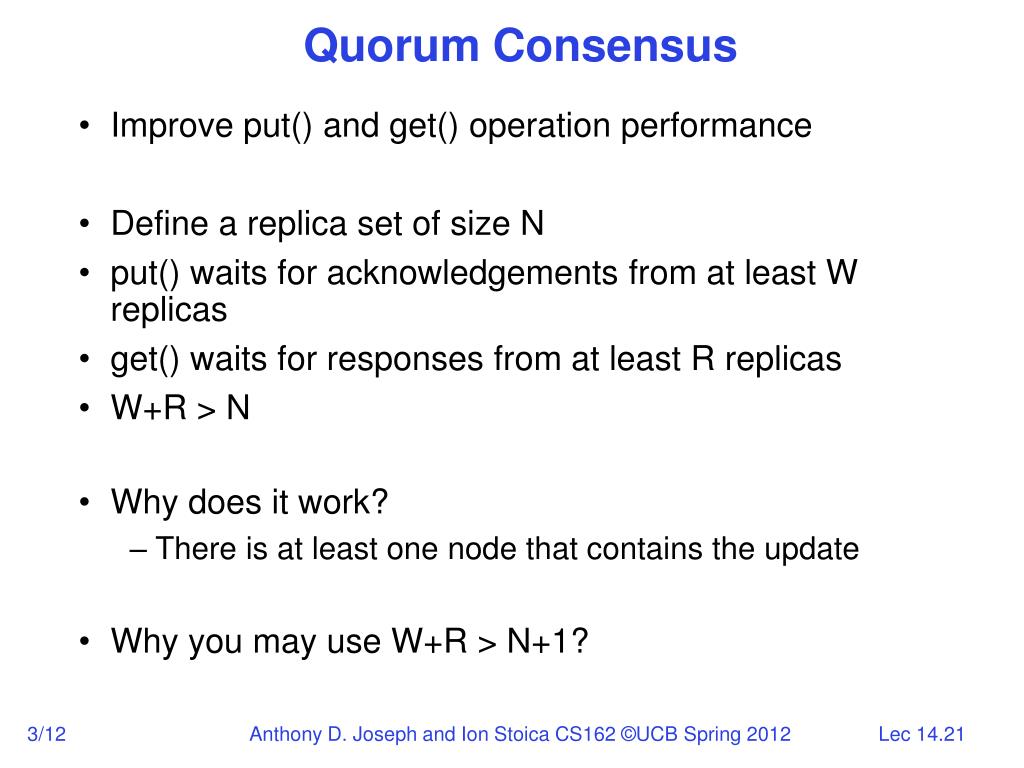 Quorum Consensus

• Improve put() and get() operation performance

• Define a replica set of size N
• put() waits for acknowledgements from at least W replicas
• get() waits for responses from at least R replicas
• W+R > N

• Why does it work?
– There is at least one node that contains the update

• Why you may use W+R > N+1?

3/12 Anthony D. Joseph and Ion Stoica CS162 ©UCB Spring 2012 Lec 14.21